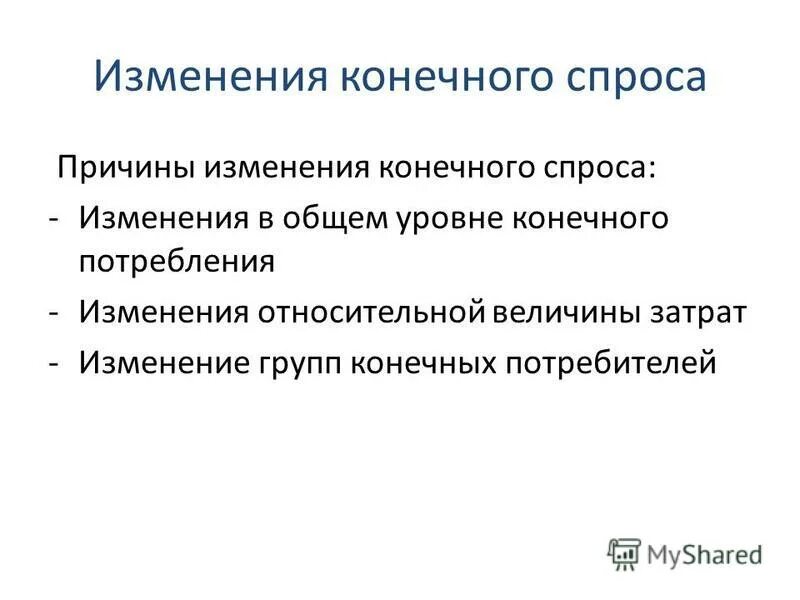 Изменения конечного спроса

Причины изменения конечного спроса:

- Изменения в общем уровне конечного потребления
- Изменения относительной величины затрат
- Изменение групп конечных потребителей

MyShared